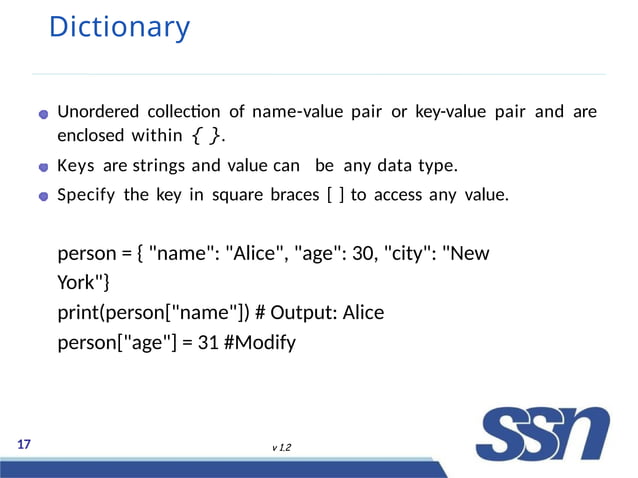 Dictionary

Unordered collection of name-value pair or key-value pair and are enclosed within { }.

Keys are strings and value can be any data type.

Specify the key in square braces [ ] to access any value.

person = { "name": "Alice", "age": 30, "city": "New York"}
print(person["name"]) # Output: Alice
person["age"] = 31 #Modify

17

v 1.2

SSN